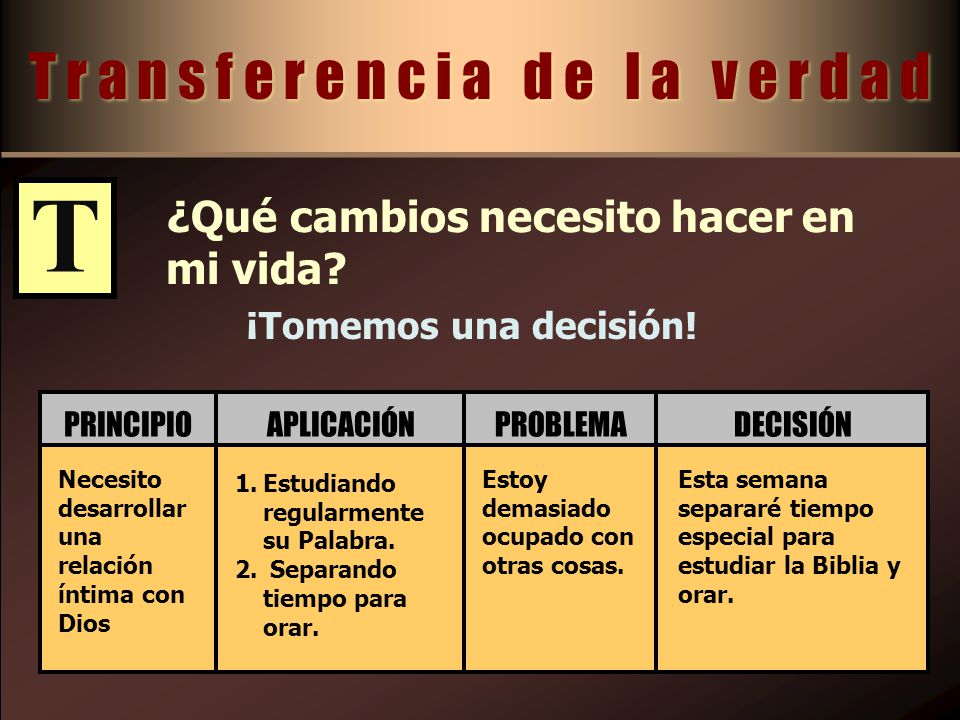 Transferencia de la verdad

T

¿Qué cambios necesito hacer en mi vida?

¡Tomemos una decisión!

| PRINCIPIO | APLICACIÓN | PROBLEMA | DECISIÓN |
|---|---|---|---|
| Necesito desarrollar una relación íntima con Dios | 1. Estudiando regularmente su Palabra. 2. Separando tiempo para orar. | Estoy demasiado ocupado con otras cosas. | Esta semana separaré tiempo especial para estudiar la Biblia y orar. |